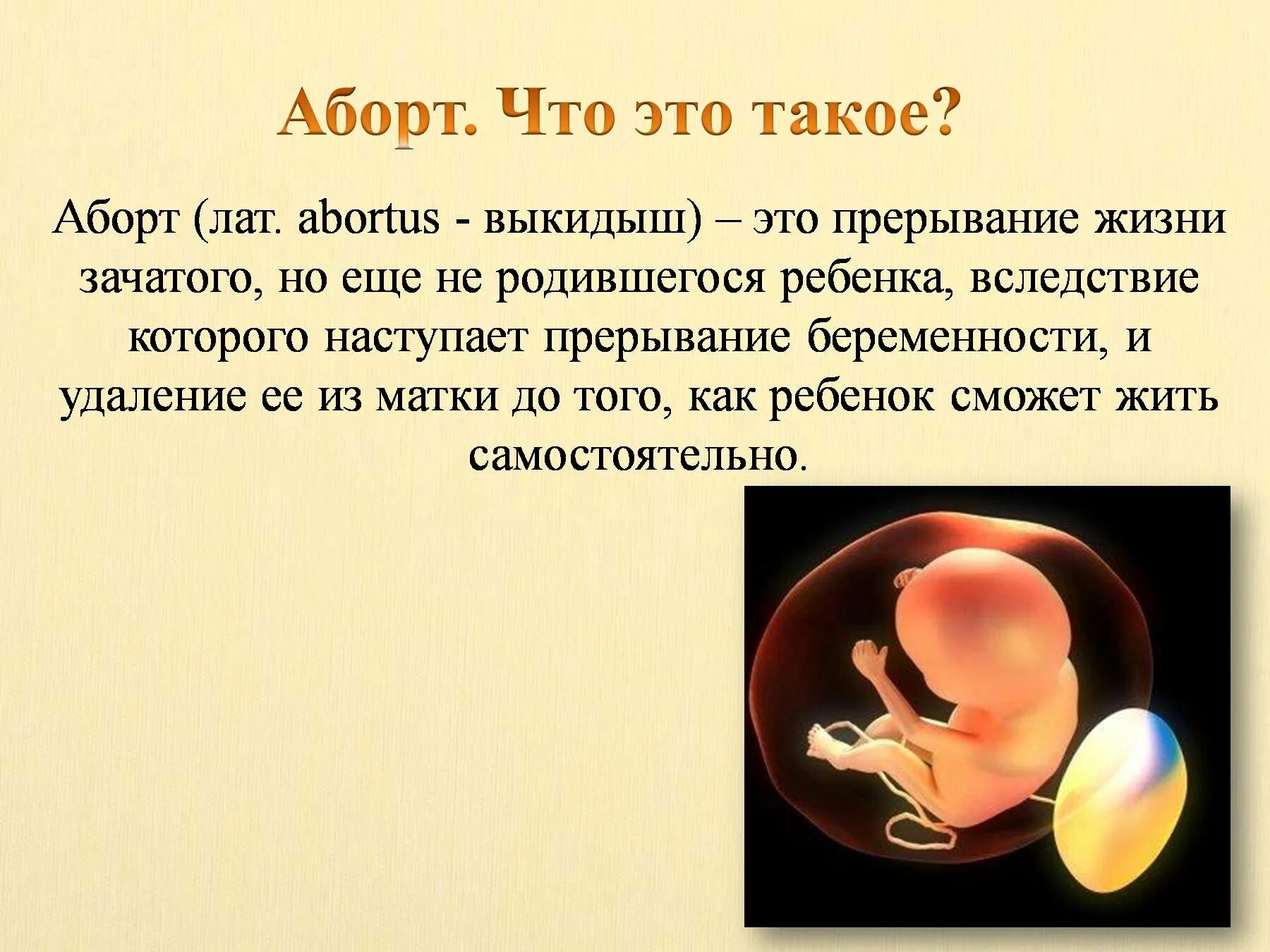 Аборт. Что это такое?

Аборт (лат. abortus - выкидыш) – это прерывание жизни зачатого, но еще не родившегося ребенка, вследствие которого наступает прерывание беременности, и удаление ее из матки до того, как ребенок сможет жить самостоятельно.